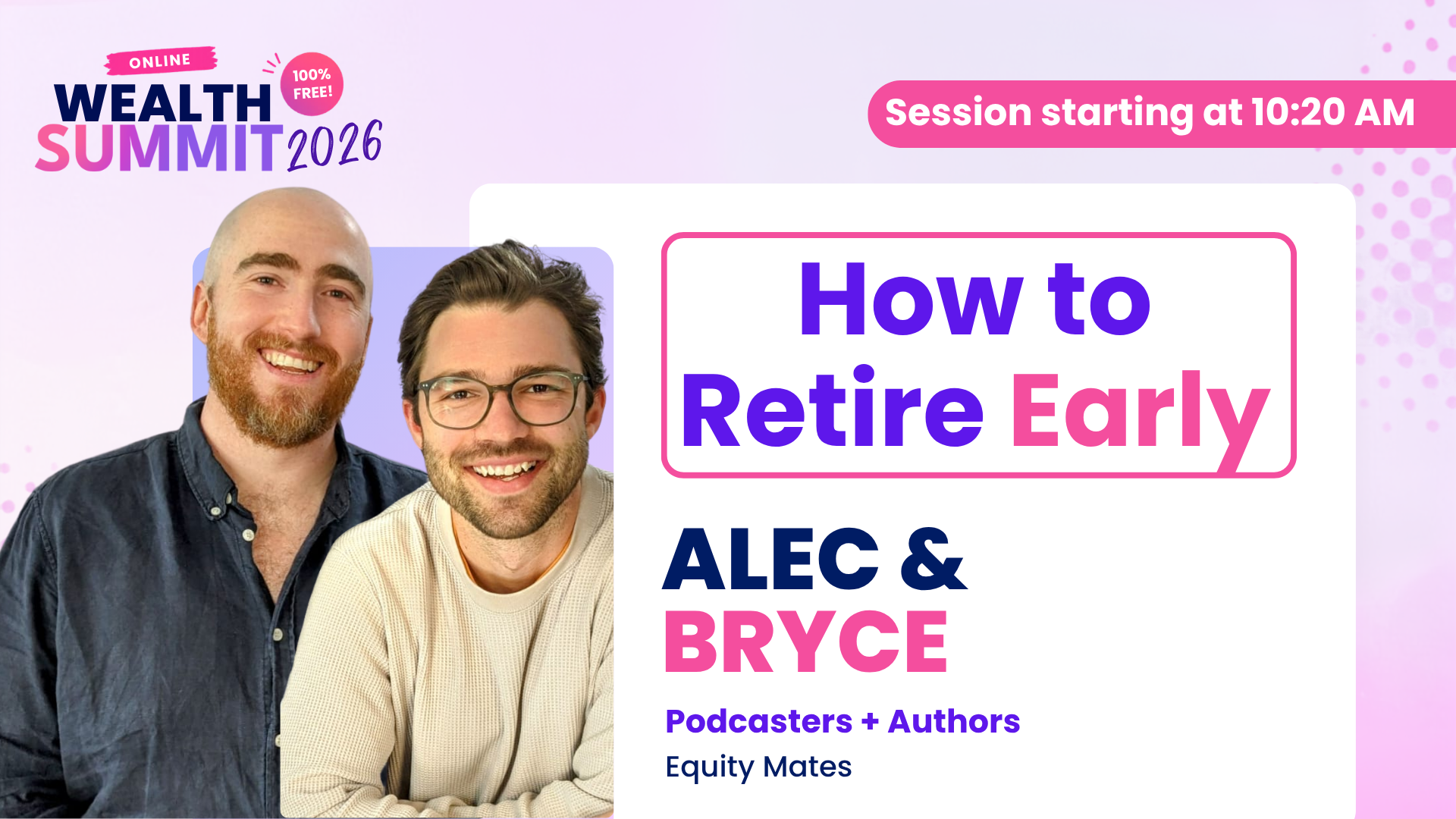 ONLINE
WEALTH
SUMMIT 2026
100% FREE!

Session starting at 10:20 AM

How to Retire Early

ALEC &
BRYCE

Podcasters + Authors
Equity Mates